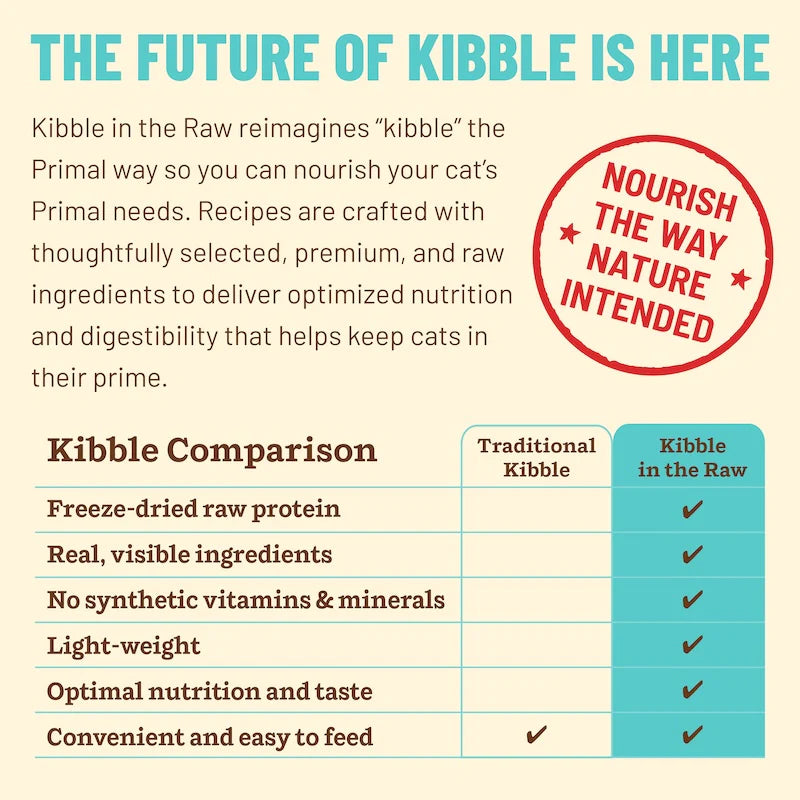 THE FUTURE OF KIBBLE IS HERE

Kibble in the Raw reimagines “kibble” the Primal way so you can nourish your cat’s Primal needs. Recipes are crafted with thoughtfully selected, premium, and raw ingredients to deliver optimized nutrition and digestibility that helps keep cats in their prime.

NOURISH THE WAY NATURE INTENDED

| Kibble Comparison | Traditional Kibble | Kibble in the Raw |
|---|---|---|
| Freeze-dried raw protein | | ✔ |
| Real, visible ingredients | | ✔ |
| No synthetic vitamins & minerals | | ✔ |
| Light-weight | | ✔ |
| Optimal nutrition and taste | | ✔ |
| Convenient and easy to feed | ✔ | ✔ |